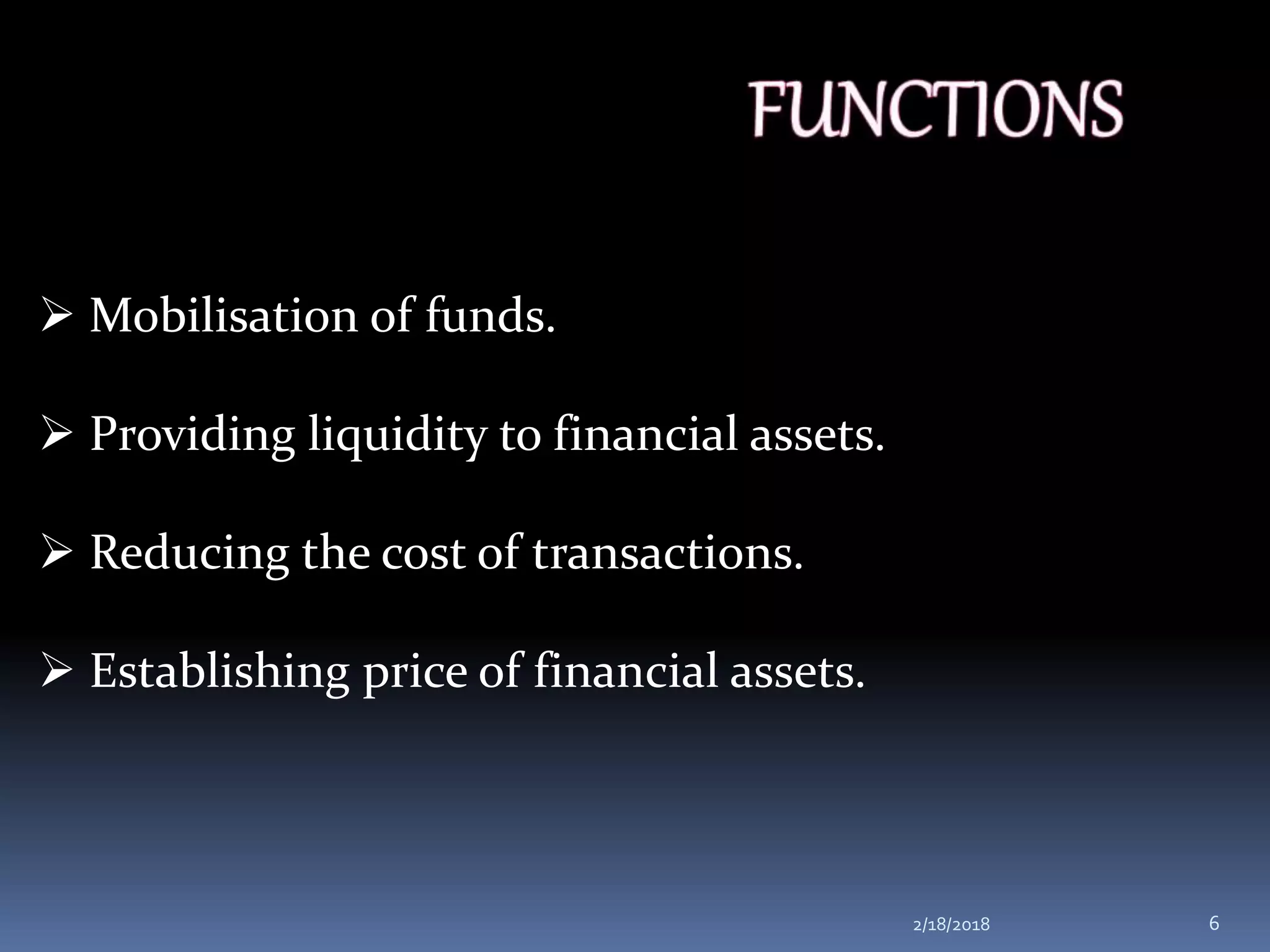 FUNCTIONS

➢ Mobilisation of funds.

➢ Providing liquidity to financial assets.

➢ Reducing the cost of transactions.

➢ Establishing price of financial assets.

2/18/2018

6